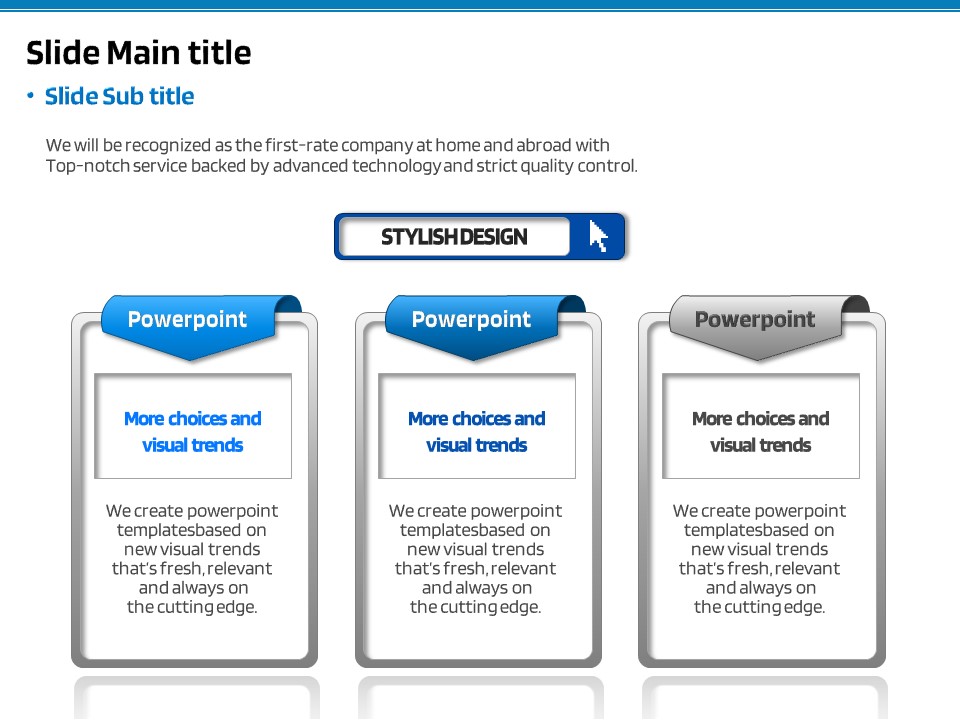 Slide Main title

• Slide Sub title

We will be recognized as the first-rate company at home and abroad with Top-notch service backed by advanced technology and strict quality control.

STYLISH DESIGN

Powerpoint

More choices and visual trends

We create powerpoint templatesbased on new visual trends that's fresh, relevant and always on the cutting edge.

Powerpoint

More choices and visual trends

We create powerpoint templatesbased on new visual trends that's fresh, relevant and always on the cutting edge.

Powerpoint

More choices and visual trends

We create powerpoint templatesbased on new visual trends that's fresh, relevant and always on the cutting edge.